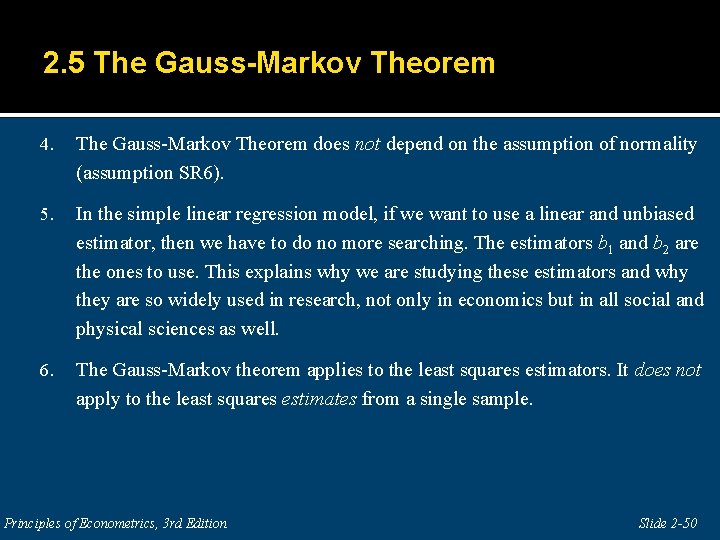 2.5 The Gauss-Markov Theorem

4. The Gauss-Markov Theorem does not depend on the assumption of normality (assumption SR6).

5. In the simple linear regression model, if we want to use a linear and unbiased estimator, then we have to do no more searching. The estimators $b_1$ and $b_2$ are the ones to use. This explains why we are studying these estimators and why they are so widely used in research, not only in economics but in all social and physical sciences as well.

6. The Gauss-Markov theorem applies to the least squares estimators. It does not apply to the least squares estimates from a single sample.

Principles of Econometrics, 3rd Edition

Slide 2-50